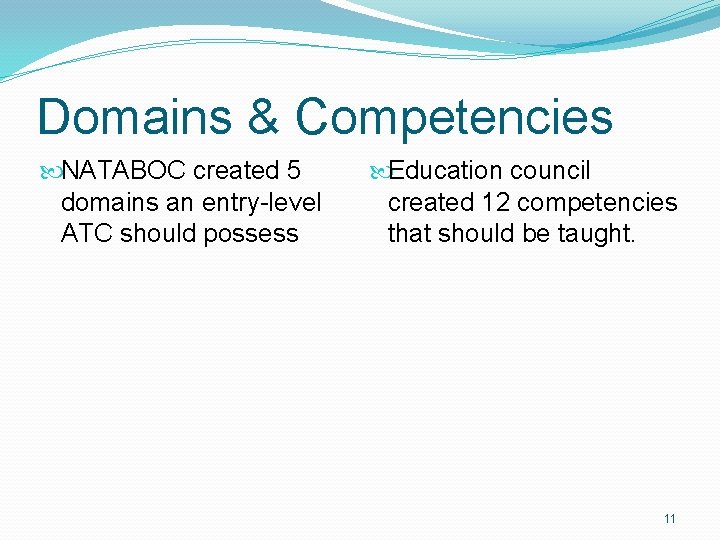 Domains & Competencies

NATABOC created 5 domains an entry-level ATC should possess

Education council created 12 competencies that should be taught.

11